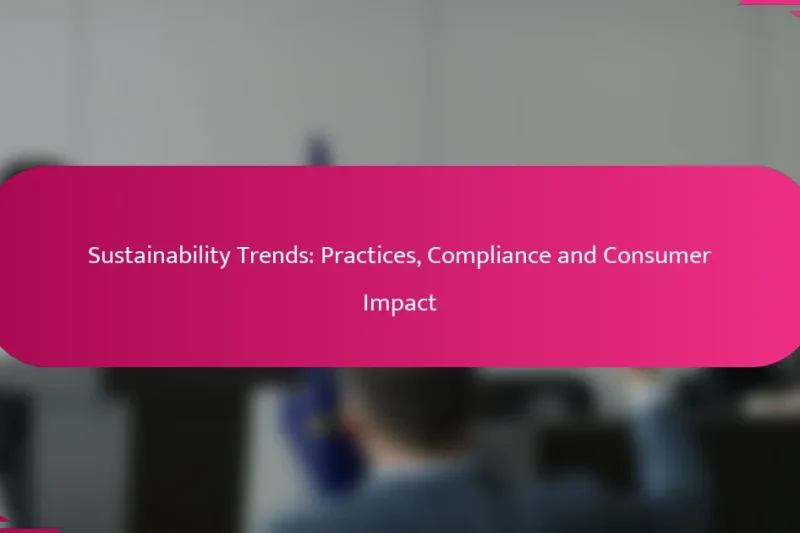 Sustainability Trends: Practices, Compliance and Consumer Impact